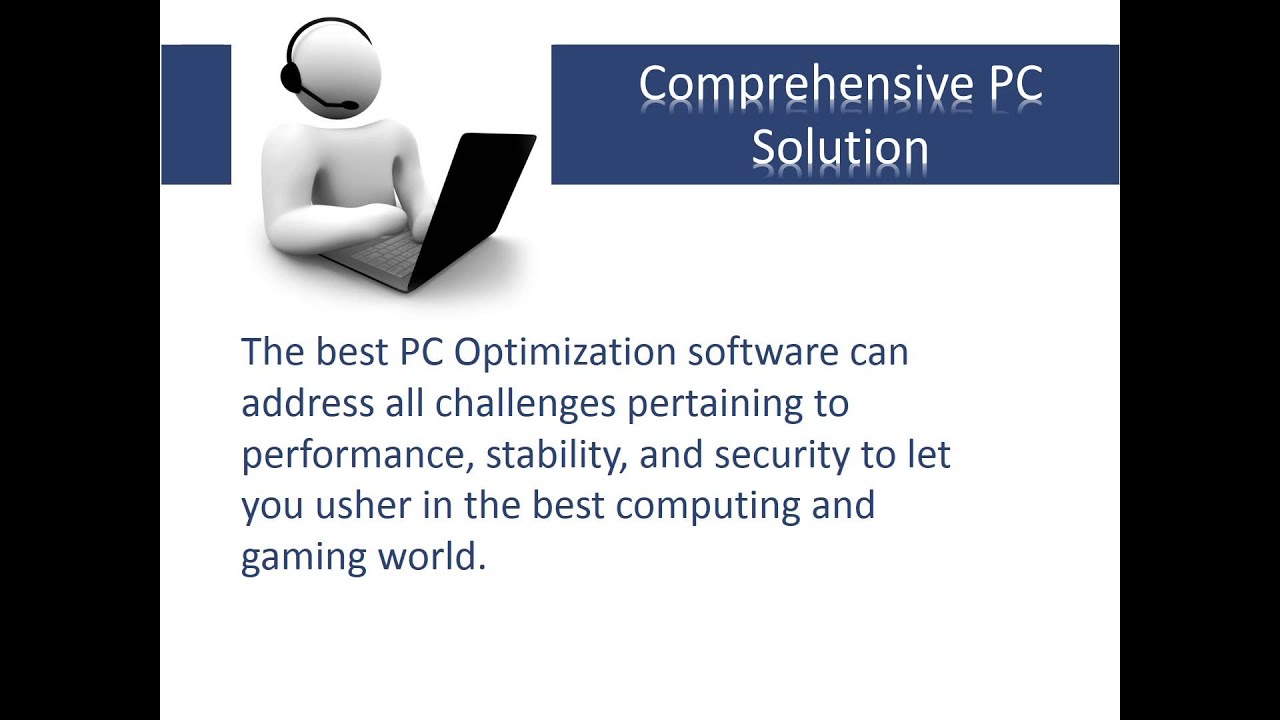 Comprehensive PC Solution

The best PC Optimization software can address all challenges pertaining to performance, stability, and security to let you usher in the best computing and gaming world.